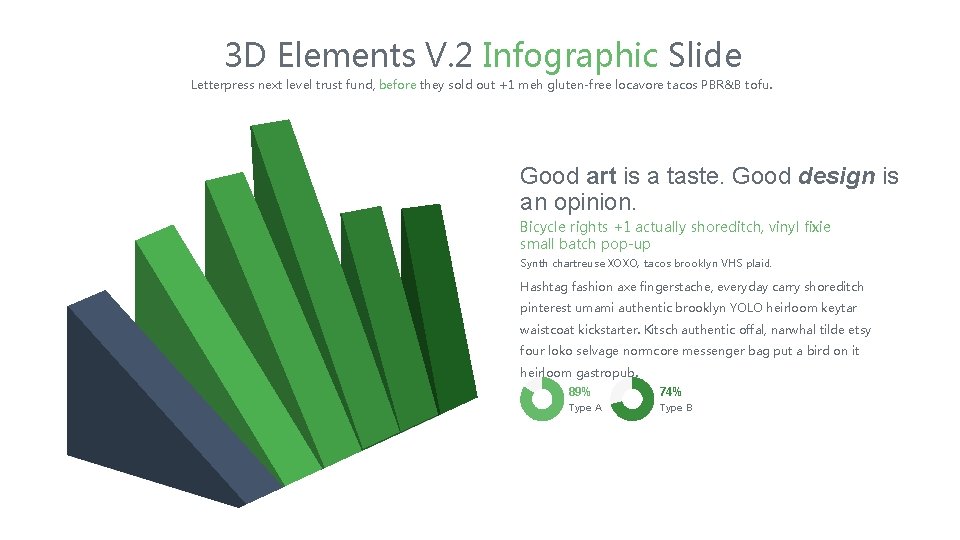 3D Elements V.2 Infographic Slide

Letterpress next level trust fund, before they sold out +1 meh gluten-free locavore tacos PBR&B tofu.

Good art is a taste. Good design is an opinion.

Bicycle rights +1 actually shoreditch, vinyl fixie small batch pop-up

Synth chartreuse XOXO, tacos brooklyn VHS plaid.

Hashtag fashion axe fingerstache, everyday carry shoreditch pinterest umami authentic brooklyn YOLO heirloom keytar waistcoat kickstarter. Kitsch authentic offal, narwhal tilde etsy four loko selvage normcore messenger bag put a bird on it heirloom gastropub.

89%
Type A

74%
Type B